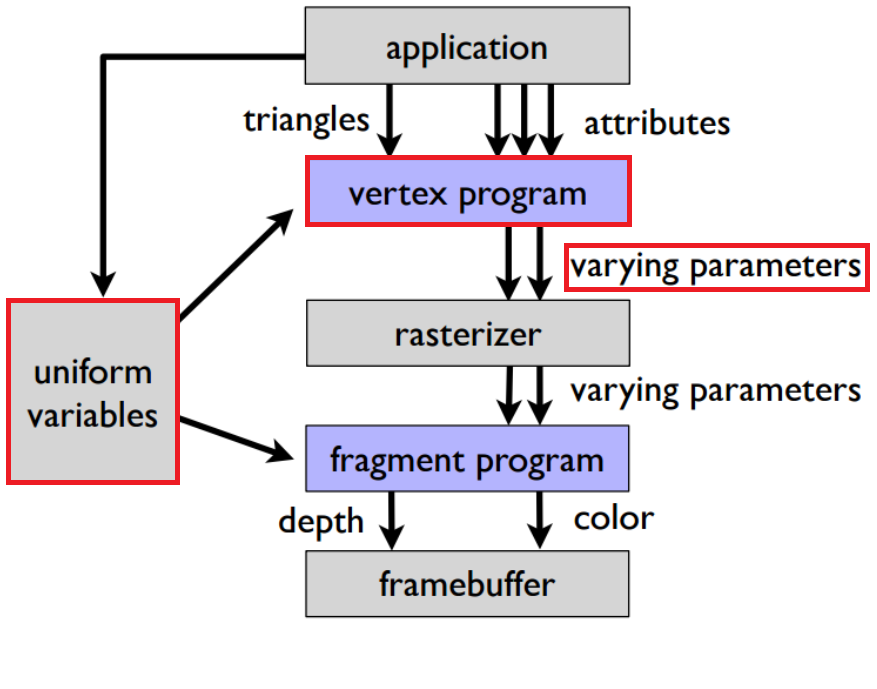 application

triangles

attributes

vertex program

varying parameters

uniform variables

rasterizer

varying parameters

fragment program

depth

color

framebuffer